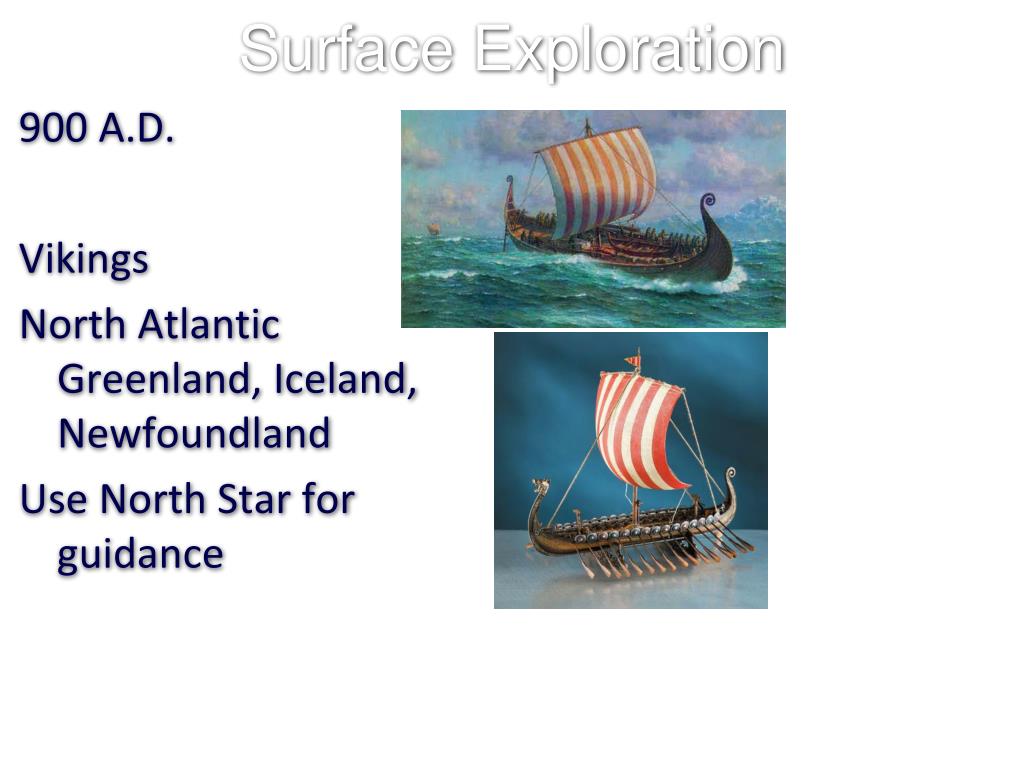 Surface Exploration

900 A.D.

Vikings

North Atlantic Greenland, Iceland, Newfoundland

Use North Star for guidance